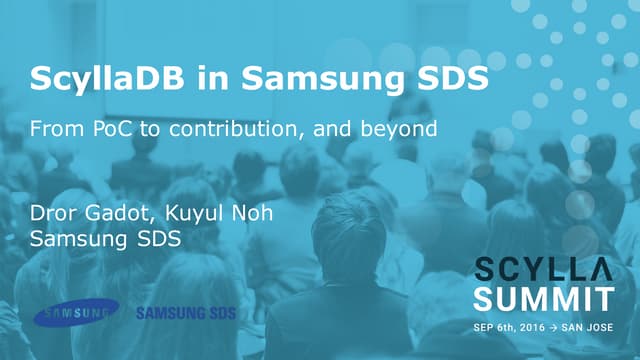 ScyllaDB in Samsung SDS

From PoC to contribution, and beyond

Dror Gadot, Kuyul Noh
Samsung SDS

SAMSUNG SAMSUNG SDS

SCYLLA SUMMIT
SEP 6th, 2016 → SAN JOSE